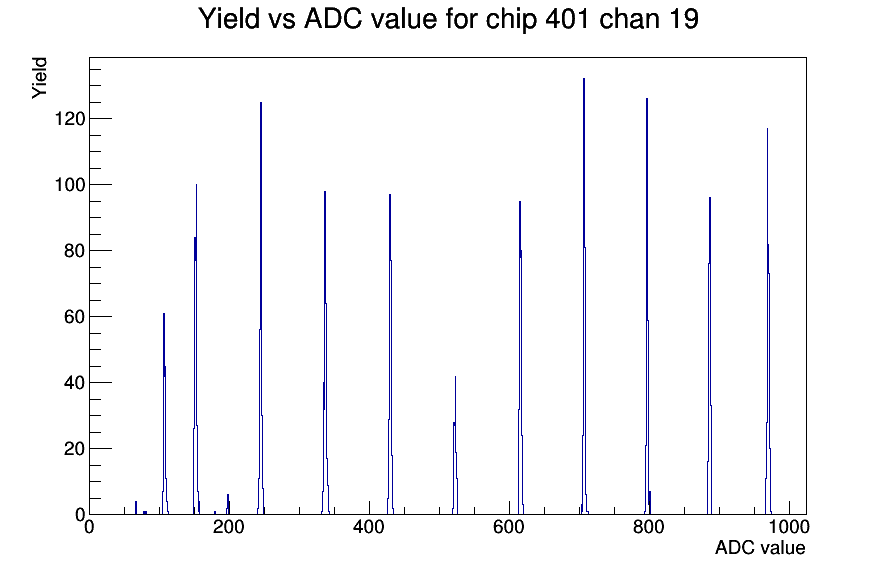 Yield vs ADC value for chip 401 chan 19

Yield

120
100
80
60
40
20
0

0 200 400 600 800 1000

ADC value